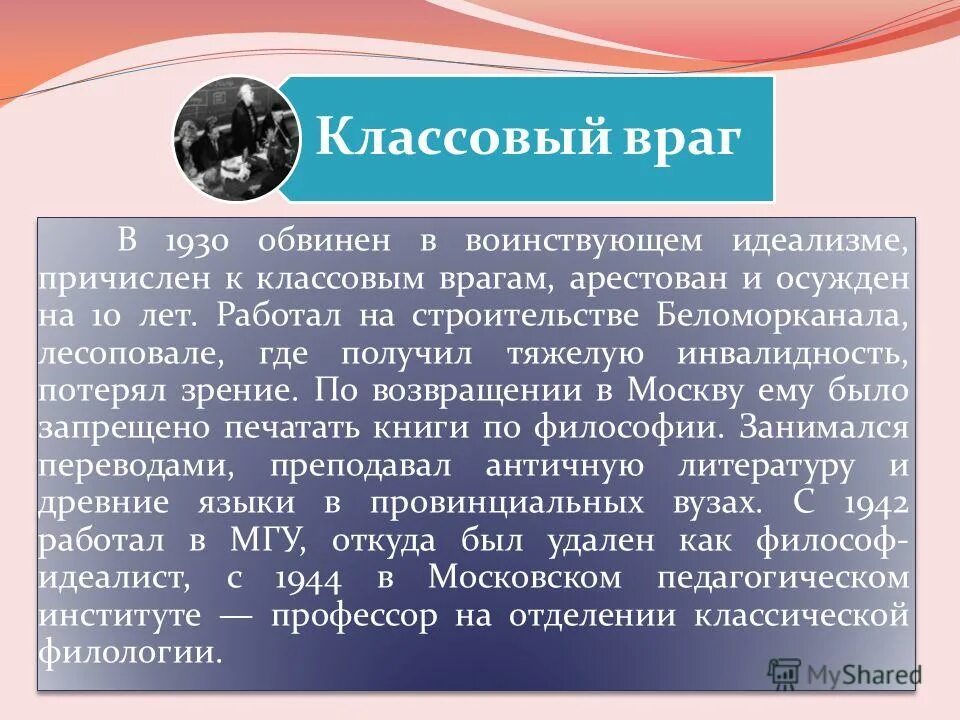 Классовый враг

В 1930 обвинен в воинствующем идеализме, причислен к классовым врагам, арестован и осужден на 10 лет. Работал на строительстве Беломорканала, лесоповале, где получил тяжелую инвалидность, потерял зрение. По возвращении в Москву ему было запрещено печатать книги по философии. Занимался переводами, преподавал античную литературу и древние языки в провинциальных вузах. С 1942 работал в МГУ, откуда был удален как философ-идеалист, с 1944 в Московском педагогическом институте — профессор на отделении классической филологии.

MyShared